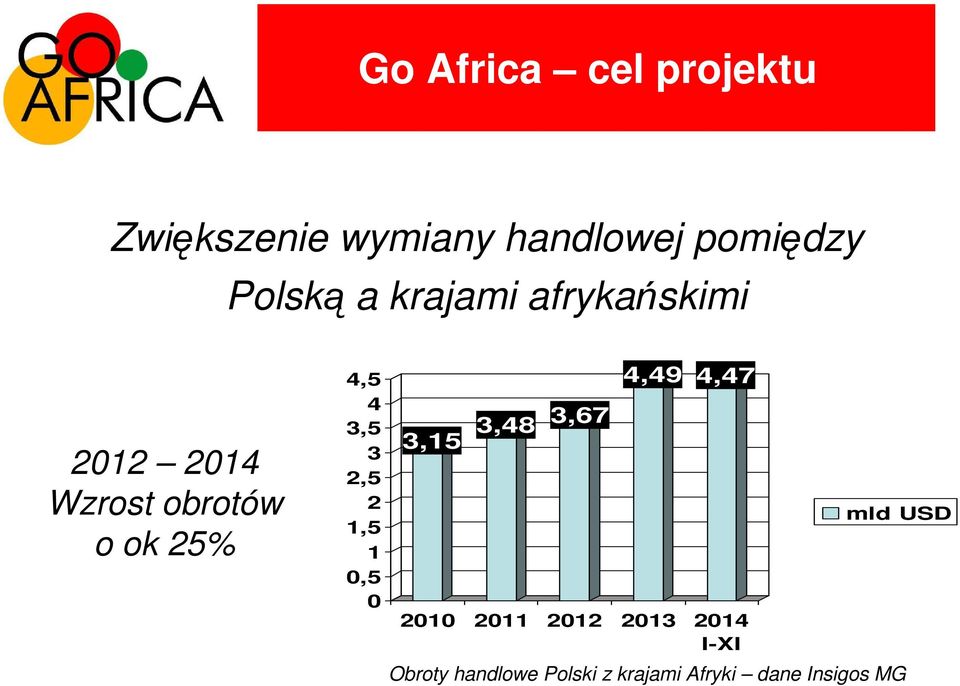 GO AFRICA

Go Africa – cel projektu

Zwiększenie wymiany handlowej pomiędzy Polską a krajami afrykańskimi

2012 – 2014
Wzrost obrotów
o ok 25%

4,5
4
3,5
3
2,5
2
1,5
1
0,5
0

3,15
3,48
3,67
4,49
4,47

2010 2011 2012 2013 2014 I-XI

mld USD

Obroty handlowe Polski z krajami Afryki – dane Insigos MG